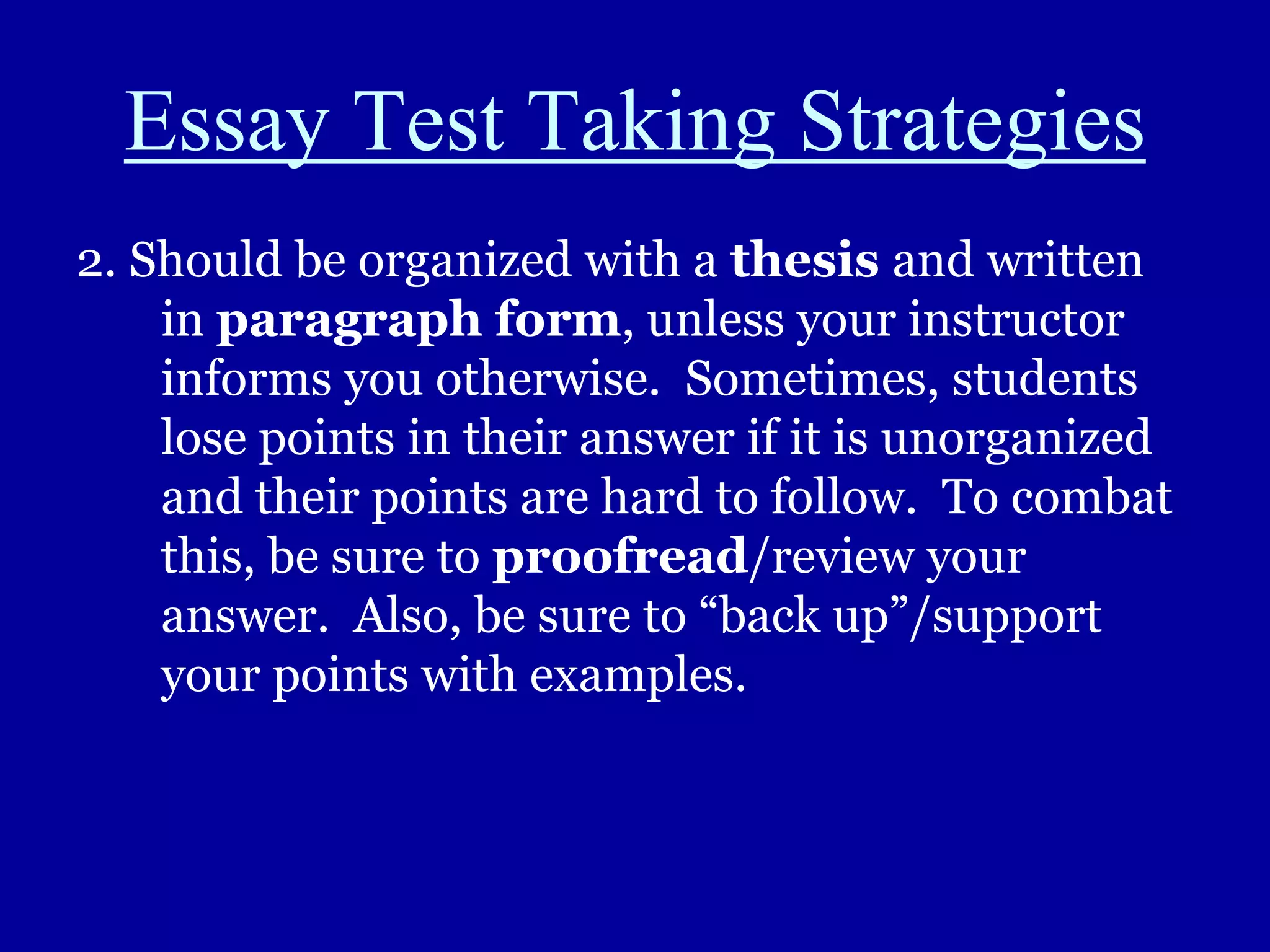 Essay Test Taking Strategies

2. Should be organized with a thesis and written in paragraph form, unless your instructor informs you otherwise. Sometimes, students lose points in their answer if it is unorganized and their points are hard to follow. To combat this, be sure to proofread/review your answer. Also, be sure to “back up”/support your points with examples.